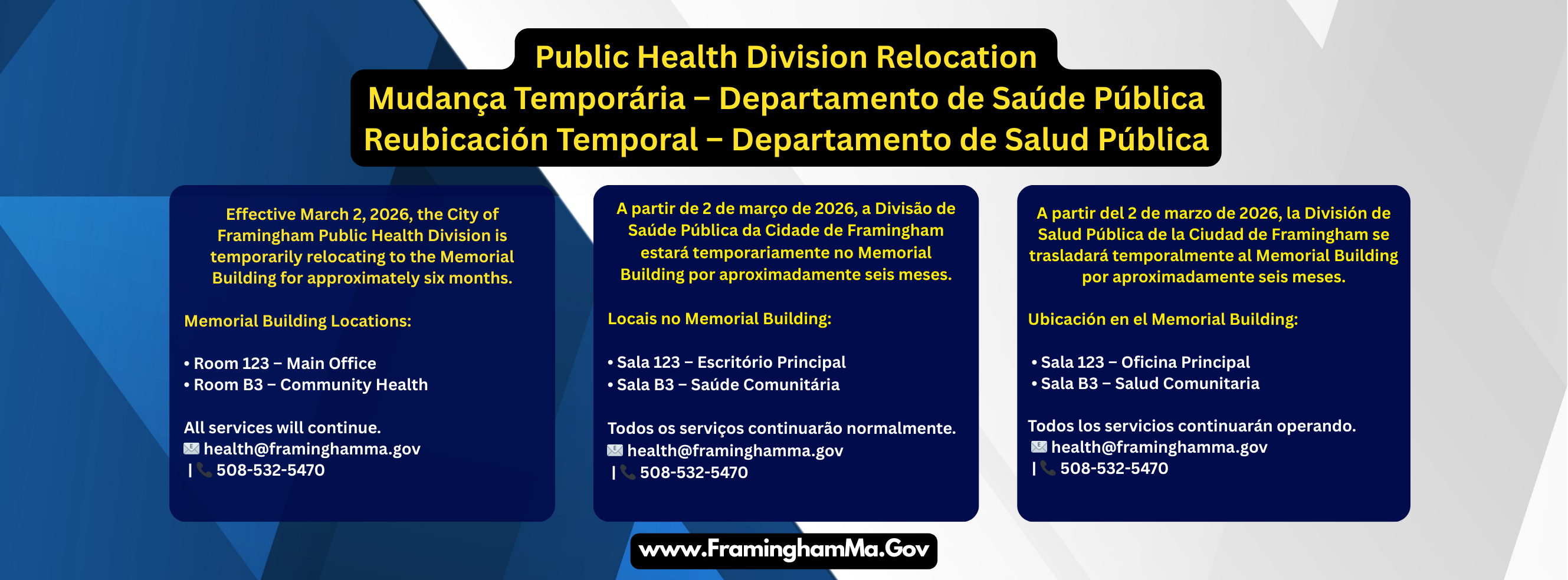 Public Health Division Relocation
Mudança Temporária – Departamento de Saúde Pública
Reubicación Temporal – Departamento de Salud Pública

Effective March 2, 2026, the City of Framingham Public Health Division is temporarily relocating to the Memorial Building for approximately six months.

Memorial Building Locations:

• Room 123 – Main Office
• Room B3 – Community Health

All services will continue.
health@framinghamma.gov
| 508-532-5470

A partir de 2 de março de 2026, a Divisão de Saúde Pública da Cidade de Framingham estará temporariamente no Memorial Building por aproximadamente seis meses.

Locais no Memorial Building:

• Sala 123 – Escritório Principal
• Sala B3 – Saúde Comunitária

Todos os serviços continuarão normalmente.
health@framinghamma.gov
| 508-532-5470

A partir del 2 de marzo de 2026, la División de Salud Pública de la Ciudad de Framingham se trasladará temporalmente al Memorial Building por aproximadamente seis meses.

Ubicación en el Memorial Building:

• Sala 123 – Oficina Principal
• Sala B3 – Salud Comunitaria

Todos los servicios continuarán operando.
health@framinghamma.gov
| 508-532-5470

www.FraminghamMa.Gov